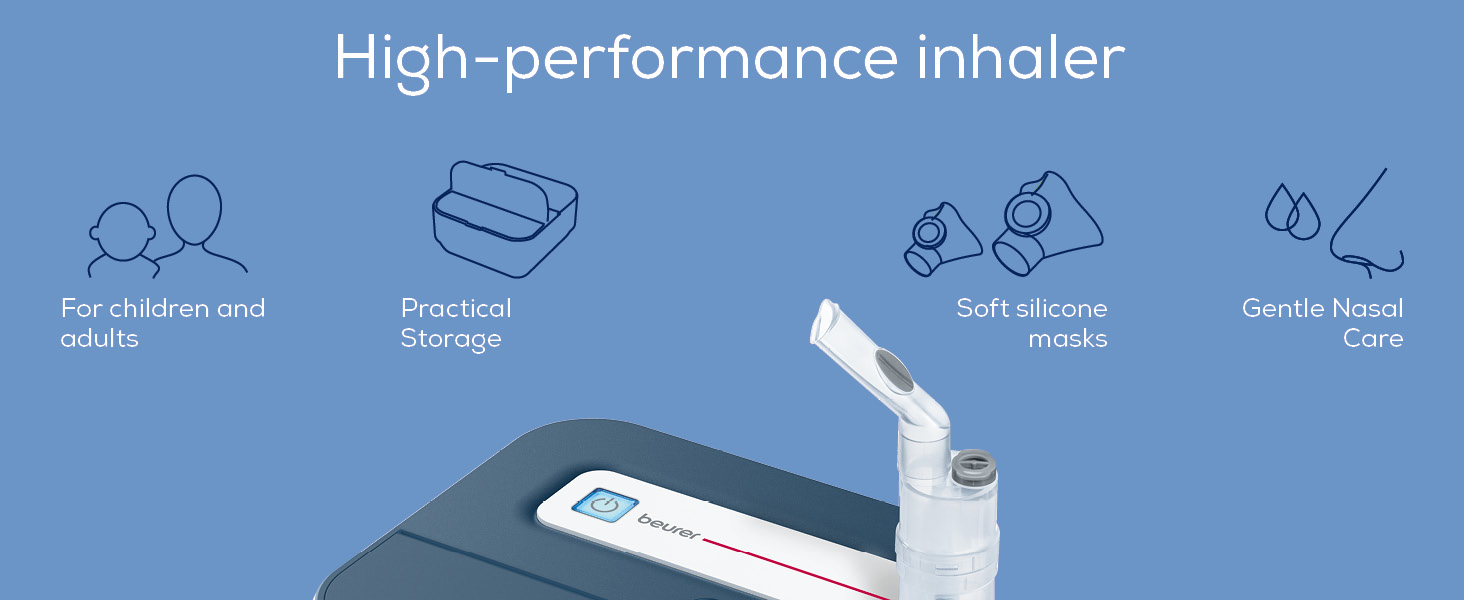 High-performance inhaler

For children and adults

Practical Storage

Soft silicone masks

Gentle Nasal Care

beurer